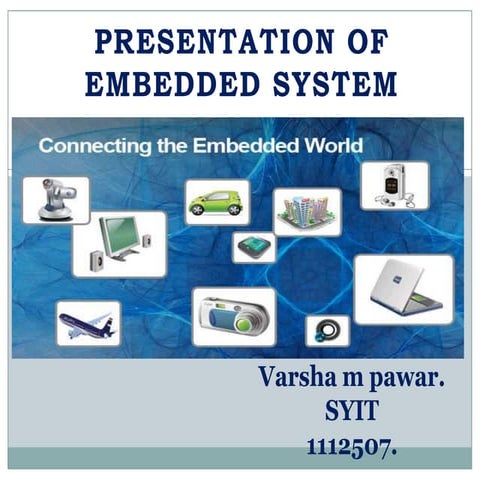 PRESENTATION OF EMBEDDED SYSTEM

Connecting the Embedded World

Varsha m pawar.
SYIT
1112507.